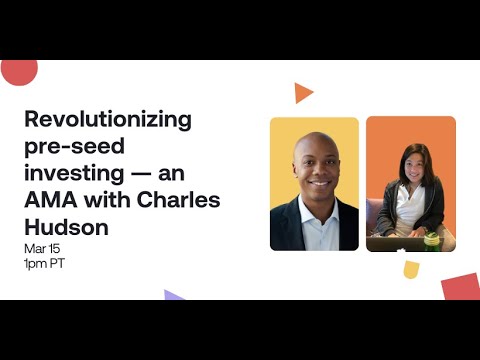 Revolutionizing pre-seed investing — an AMA with Charles Hudson

Mar 15
1pm PT